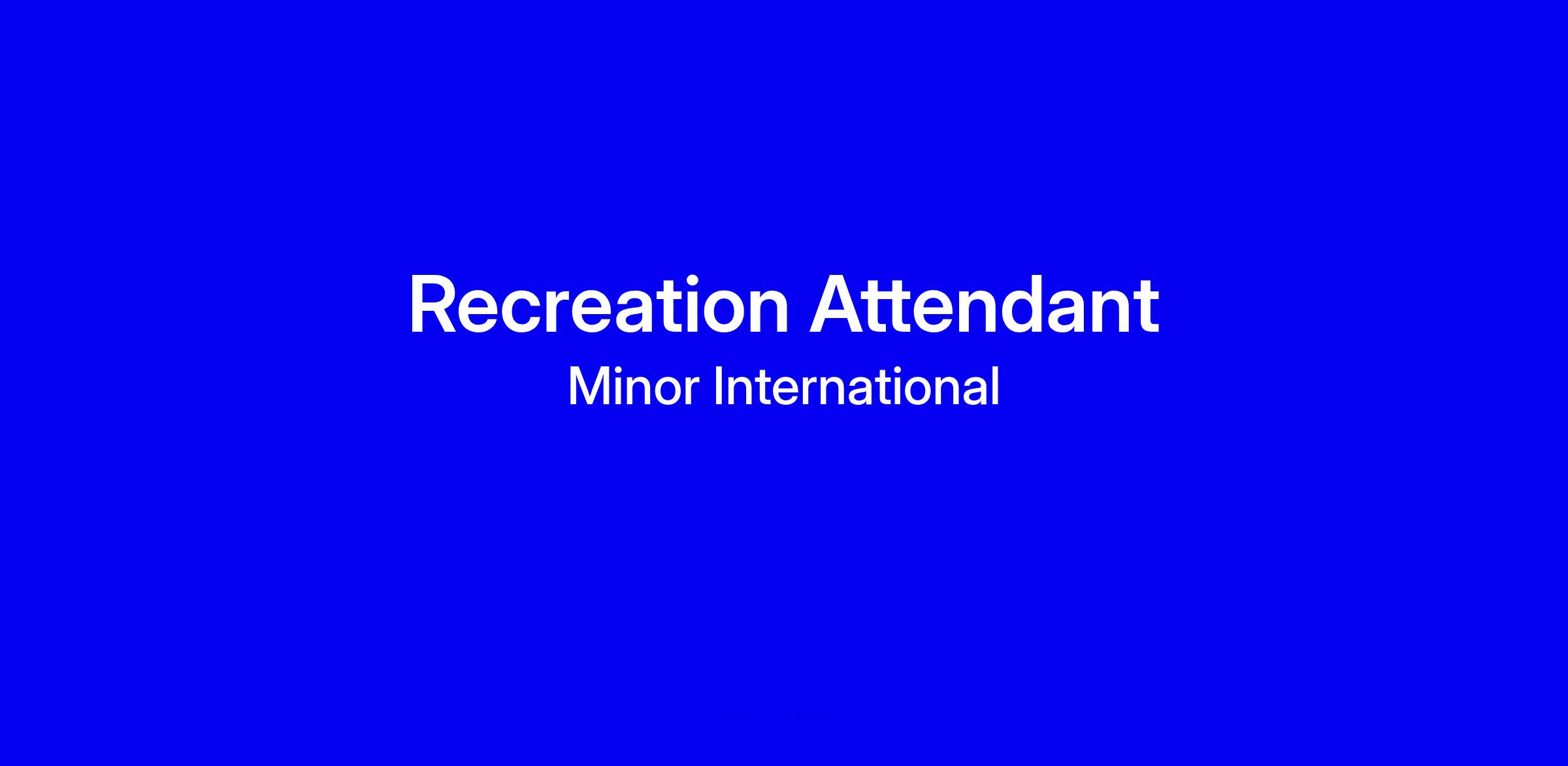 Recreation Attendant

Minor International